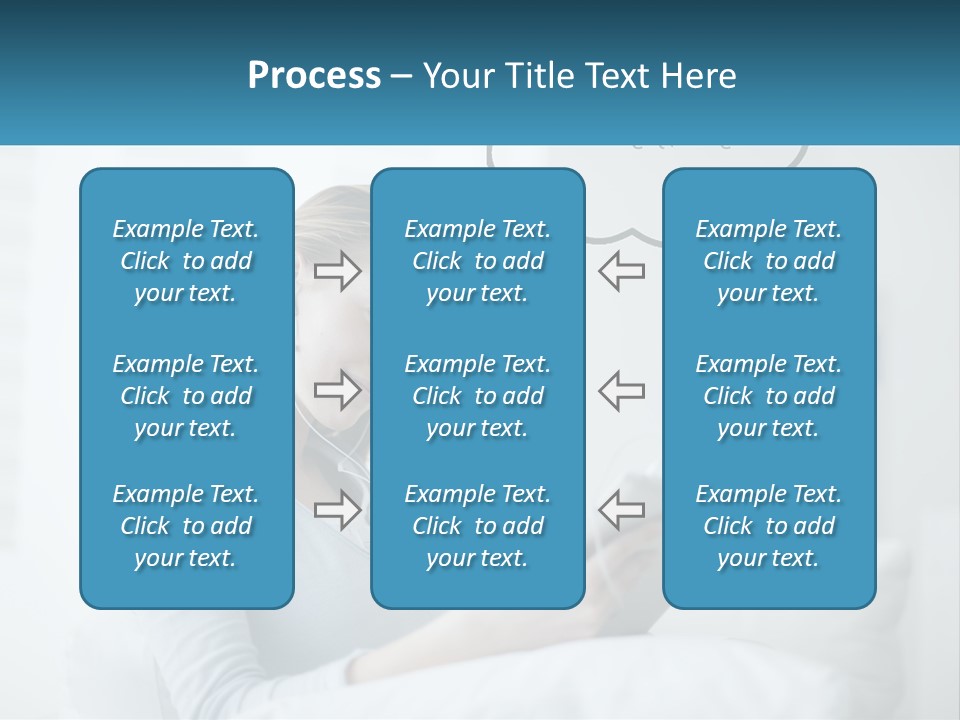 Process – Your Title Text Here

Example Text. Click to add your text.

Example Text. Click to add your text.

Example Text. Click to add your text.

Example Text. Click to add your text.

Example Text. Click to add your text.

Example Text. Click to add your text.

Example Text. Click to add your text.

Example Text. Click to add your text.

Example Text. Click to add your text.